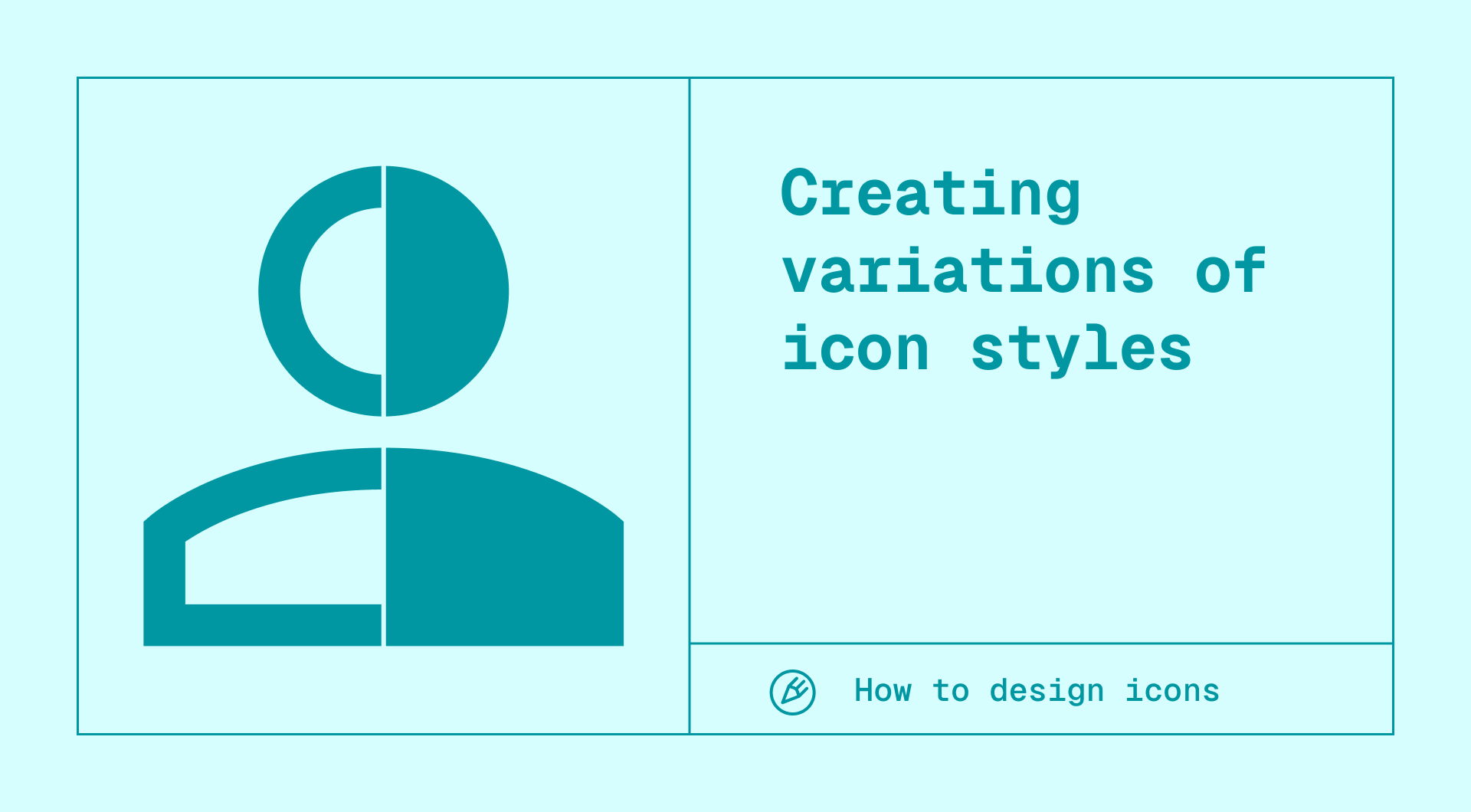 Creating variations of icon styles

How to design icons